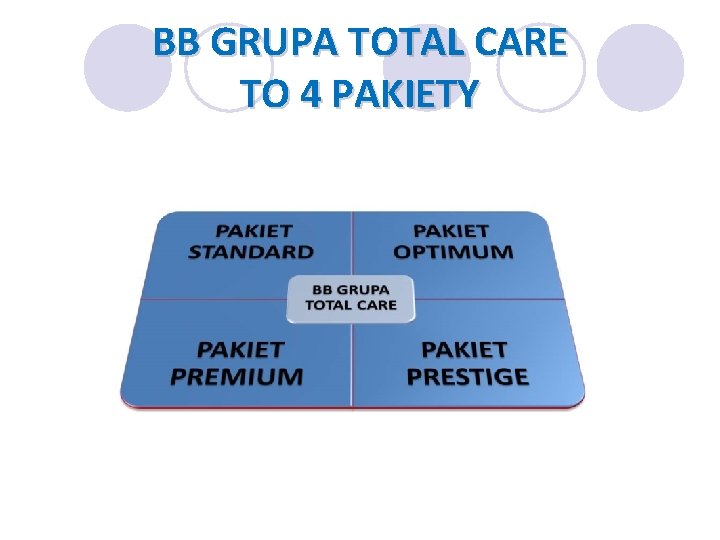 BB GRUPA TOTAL CARE
TO 4 PAKIETY

PAKIET
STANDARD

PAKIET
OPTIMUM

BB GRUPA
TOTAL CARE

PAKIET
PREMIUM

PAKIET
PRESTIGE